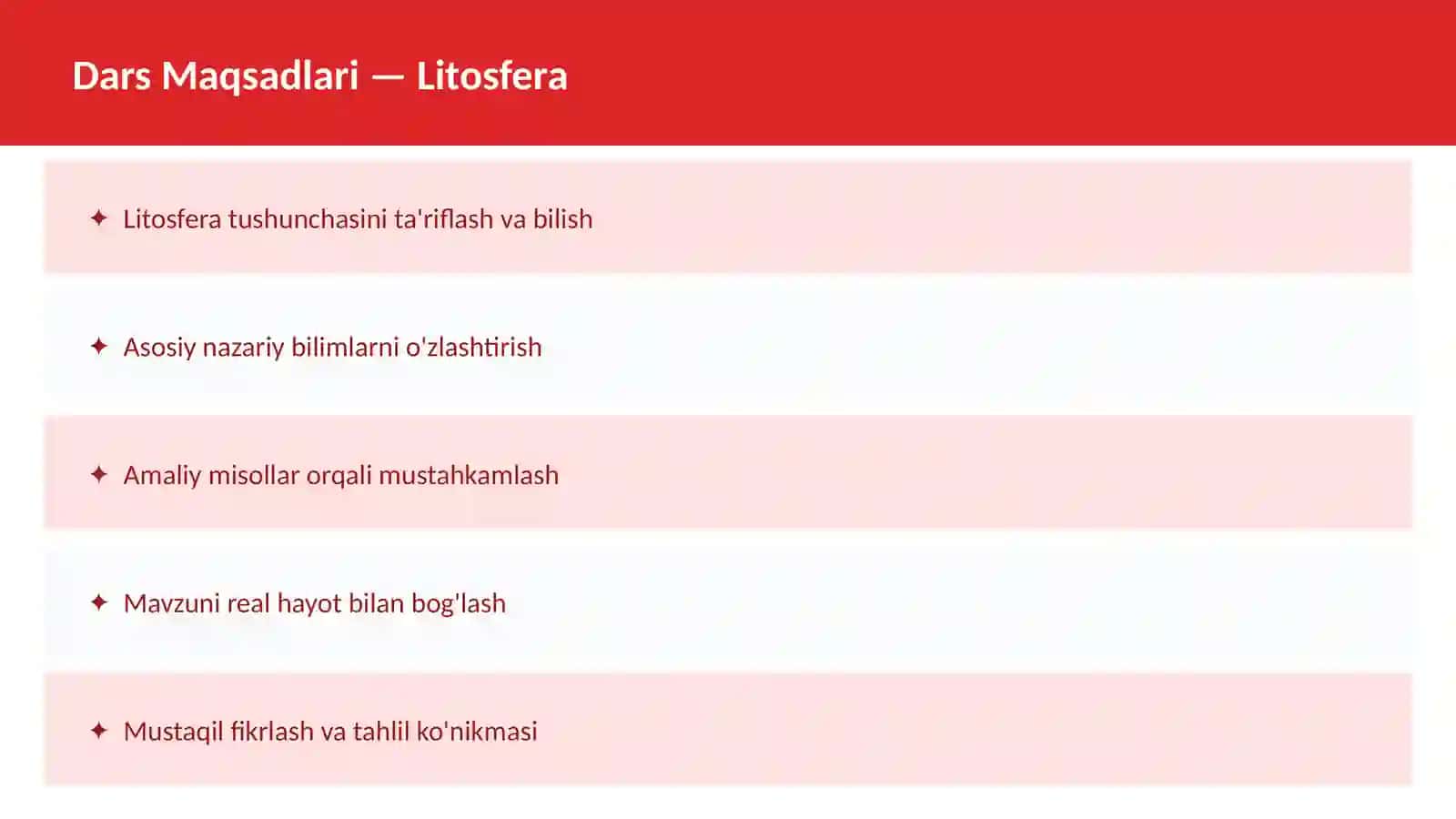 Dars Maqsadlari — Litosfera

✦ Litosfera tushunchasini ta'riflash va bilish

✦ Asosiy nazariy bilimlarni o'zlashtirish

✦ Amaliy misollar orqali mustahkamlash

✦ Mavzuni real hayot bilan bog'lash

✦ Mustaqil fikrlash va tahlil ko'nikmasi